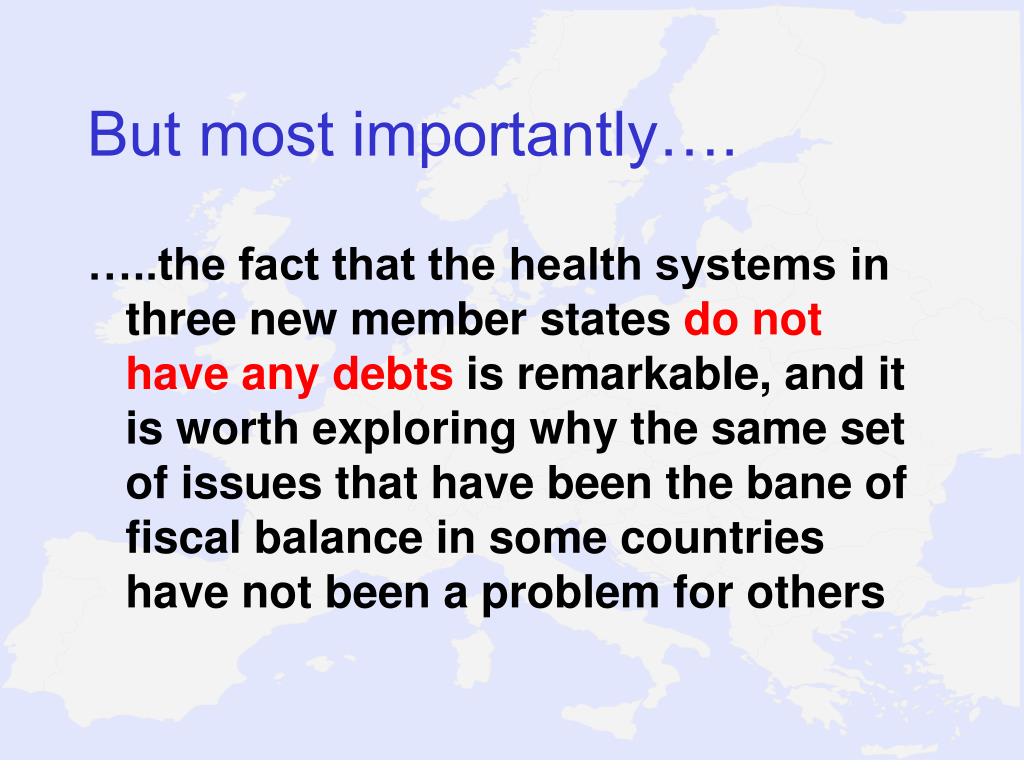 But most importantly….

…..the fact that the health systems in three new member states do not have any debts is remarkable, and it is worth exploring why the same set of issues that have been the bane of fiscal balance in some countries have not been a problem for others